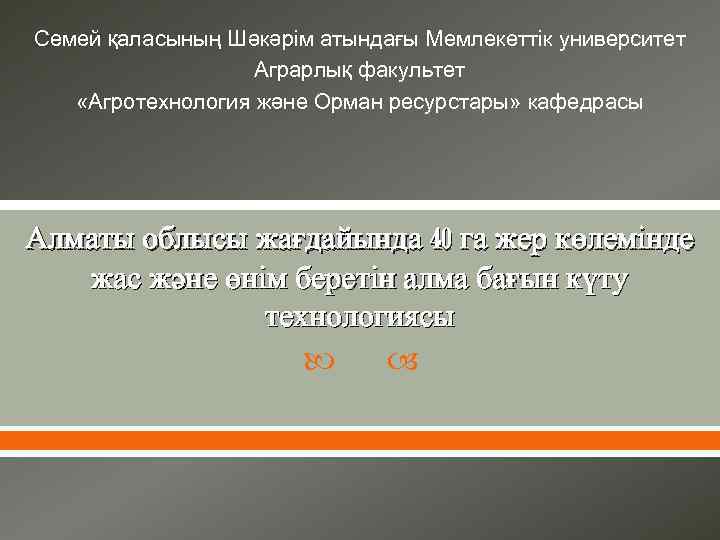 Семей қаласының Шәкәрім атындағы Мемлекеттік университет
Аграрлық факультет
«Агротехнология және Орман ресурстары» кафедрасы

Алматы облысы жағдайында 40 га жер көлемінде жас және өнім беретін алма бағын күту технологиясы